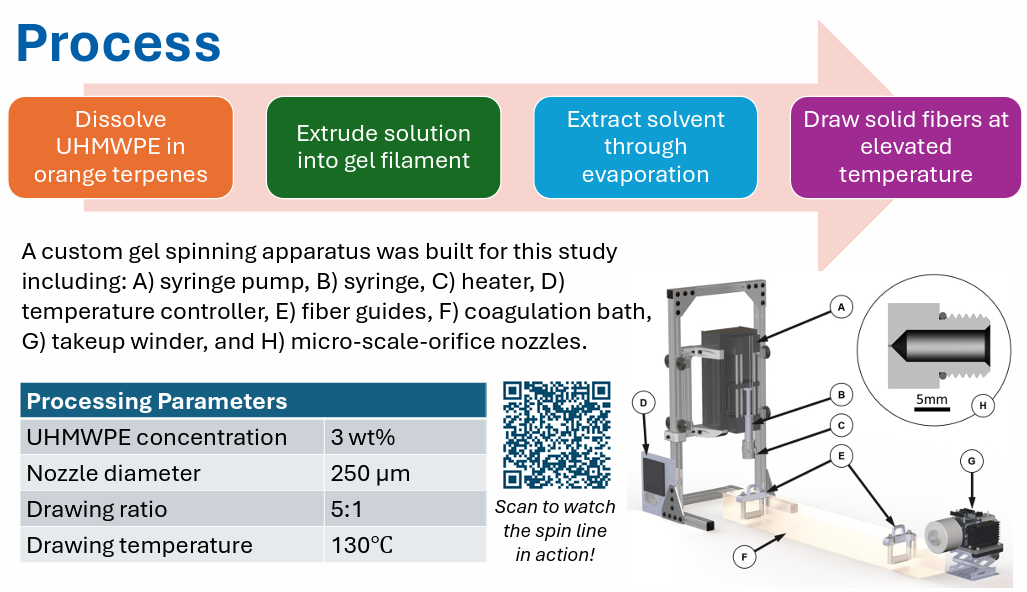 Process

Dissolve UHMWPE in orange terpenes

Extrude solution into gel filament

Extract solvent through evaporation

Draw solid fibers at elevated temperature

A custom gel spinning apparatus was built for this study including: A) syringe pump, B) syringe, C) heater, D) temperature controller, E) fiber guides, F) coagulation bath, G) takeup winder, and H) micro-scale-orifice nozzles.

| Processing Parameters | |
|---|---|
| UHMWPE concentration | 3 wt% |
| Nozzle diameter | 250 μm |
| Drawing ratio | 5:1 |
| Drawing temperature | 130℃ |

Scan to watch the spin line in action!

A

B

C

D

E

F

G

H

5mm